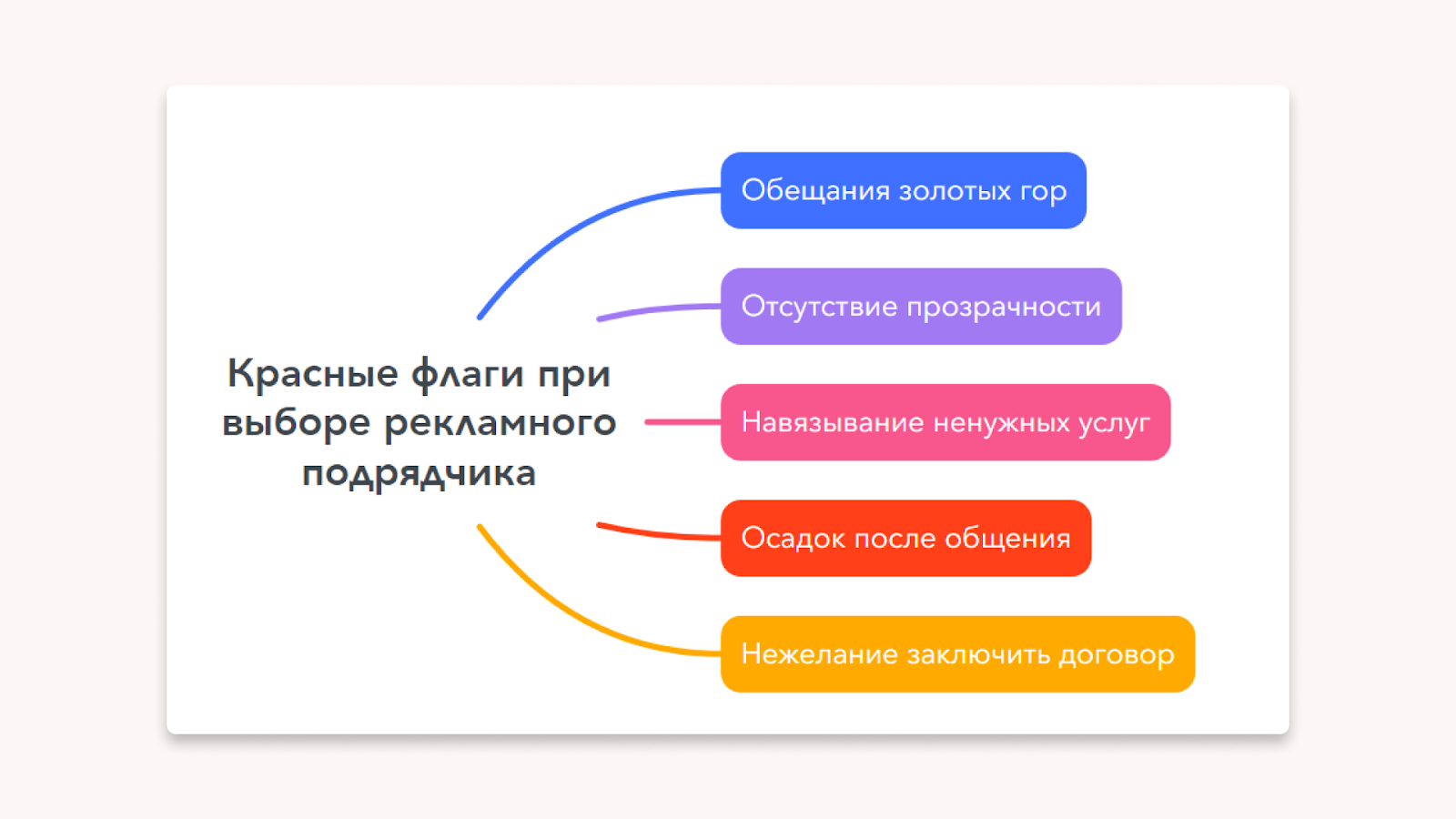 Красные флаги при выборе рекламного подрядчика

Обещания золотых гор

Отсутствие прозрачности

Навязывание ненужных услуг

Осадок после общения

Нежелание заключить договор